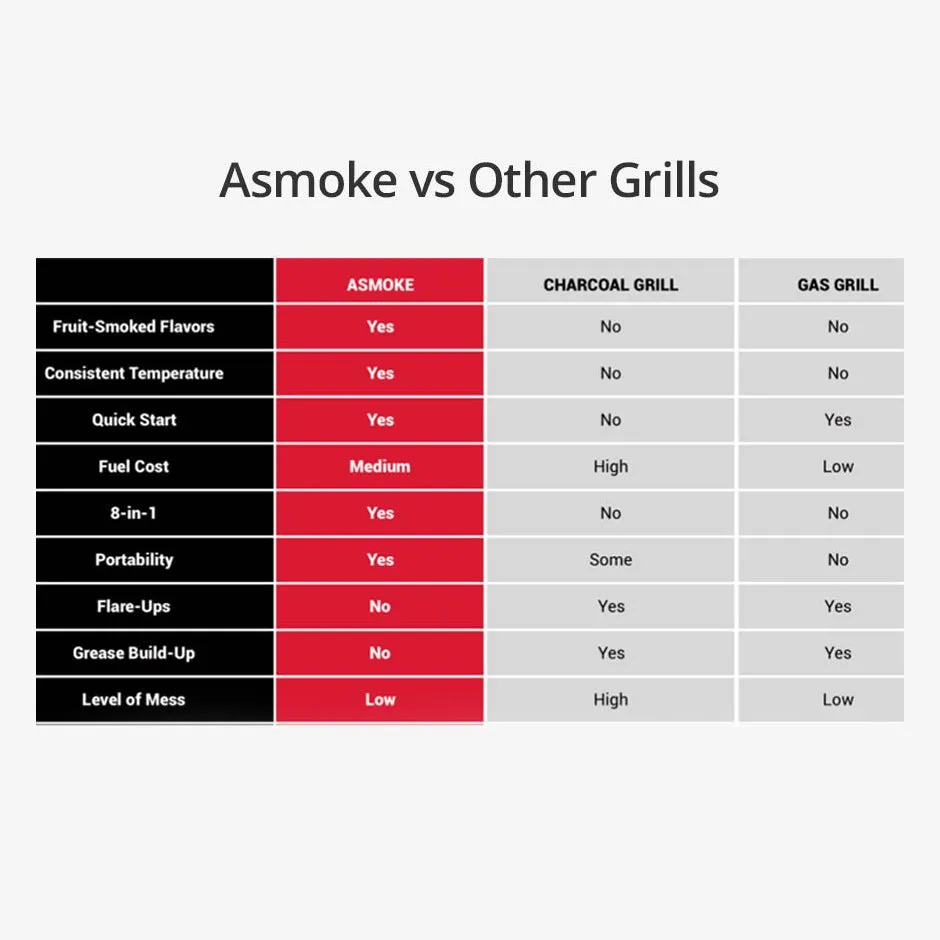 Asmoke vs Other Grills

| | ASMOKE | CHARCOAL GRILL | GAS GRILL |
|---|---|---|---|
| Fruit-Smoked Flavors | Yes | No | No |
| Consistent Temperature | Yes | No | No |
| Quick Start | Yes | No | Yes |
| Fuel Cost | Medium | High | Low |
| 8-in-1 | Yes | No | No |
| Portability | Yes | Some | No |
| Flare-Ups | No | Yes | Yes |
| Grease Build-Up | No | Yes | Yes |
| Level of Mess | Low | High | Low |